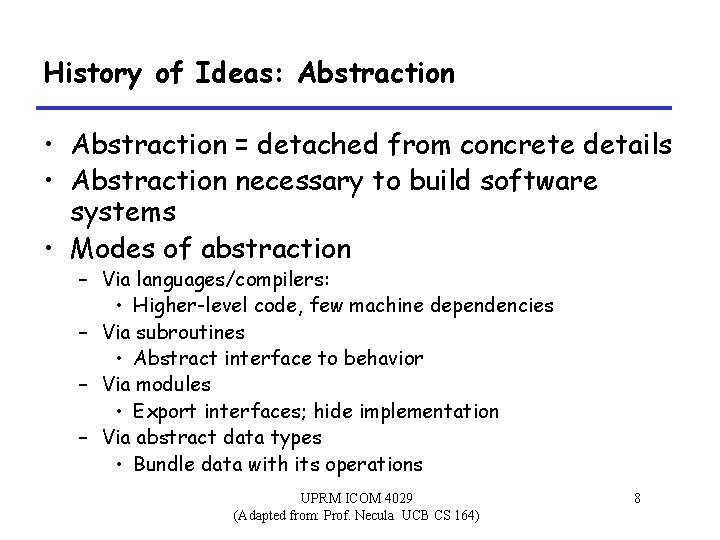 History of Ideas: Abstraction

• Abstraction = detached from concrete details
• Abstraction necessary to build software systems
• Modes of abstraction
– Via languages/compilers:
• Higher-level code, few machine dependencies
– Via subroutines
• Abstract interface to behavior
– Via modules
• Export interfaces; hide implementation
– Via abstract data types
• Bundle data with its operations

UPRM ICOM 4029
(Adapted from: Prof. Necula UCB CS 164)

8